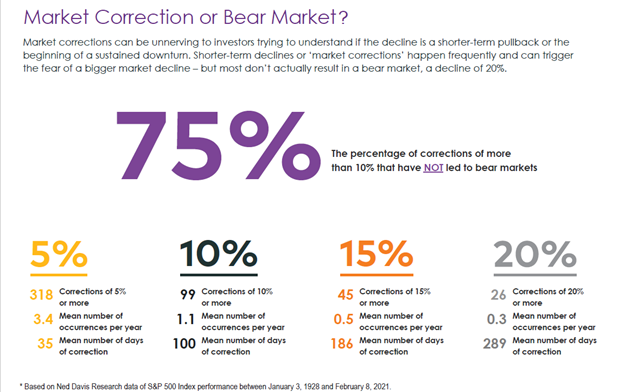 Market Correction or Bear Market?

Market corrections can be unnerving to investors trying to understand if the decline is a shorter-term pullback or the beginning of a sustained downturn. Shorter-term declines or 'market corrections' happen frequently and can trigger the fear of a bigger market decline – but most don't actually result in a bear market, a decline of 20%.

75%

The percentage of corrections of more than 10% that have NOT led to bear markets

5%

318 Corrections of 5% or more

3.4 Mean number of occurrences per year

35 Mean number of days of correction

10%

99 Corrections of 10% or more

1.1 Mean number of occurrences per year

100 Mean number of days of correction

15%

45 Corrections of 15% or more

0.5 Mean number of occurrences per year

186 Mean number of days of correction

20%

26 Corrections of 20% or more

0.3 Mean number of occurrences per year

289 Mean number of days of correction

* Based on Ned Davis Research data of S&P 500 Index performance between January 3, 1928 and February 8, 2021.